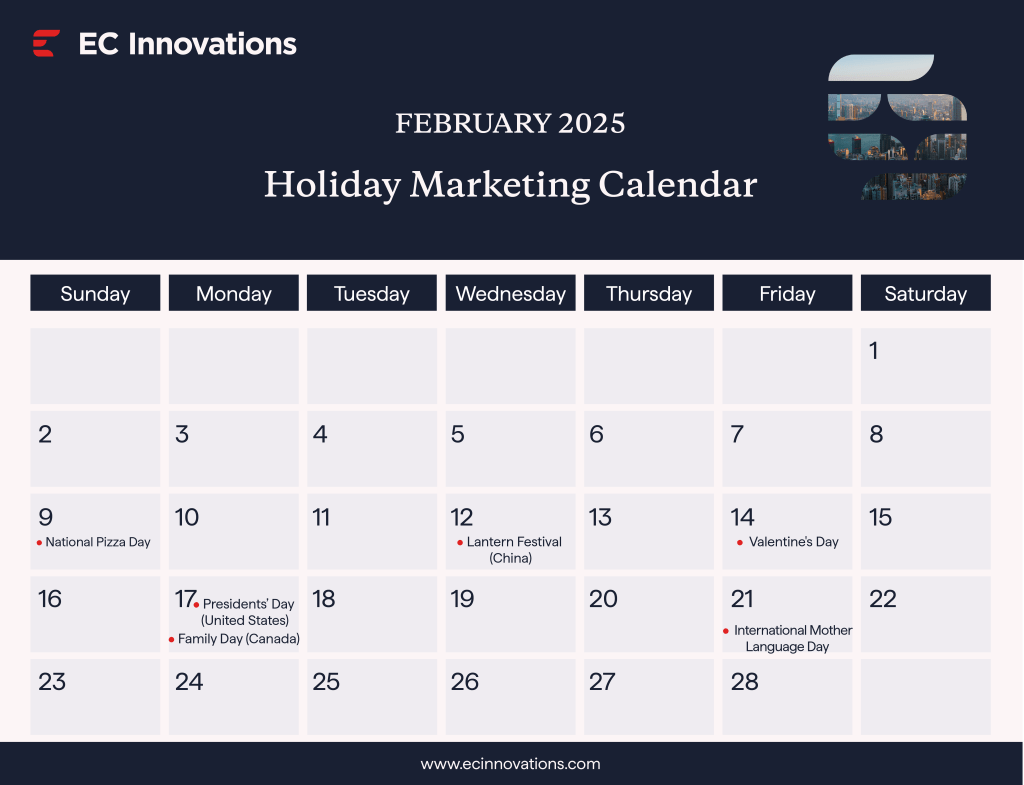 EC Innovations

FEBRUARY 2025

Holiday Marketing Calendar

| Sunday | Monday | Tuesday | Wednesday | Thursday | Friday | Saturday |
|---|---|---|---|---|---|---|
| | | | | | | 1 |
| 2 | 3 | 4 | 5 | 6 | 7 | 8 |
| 9 • National Pizza Day | 10 | 11 | 12 • Lantern Festival (China) | 13 | 14 • Valentine's Day | 15 |
| 16 | 17 • Presidents' Day (United States) • Family Day (Canada) | 18 | 19 | 20 | 21 • International Mother Language Day | 22 |
| 23 | 24 | 25 | 26 | 27 | 28 | |

www.ecinnovations.com